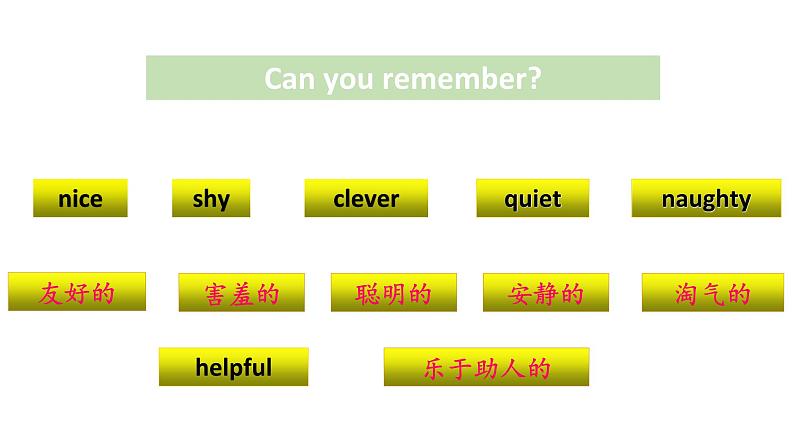 Can you remember?

nice

shy

clever

quiet

naughty

友好的

害羞的

聪明的

安静的

淘气的

helpful

乐于助人的